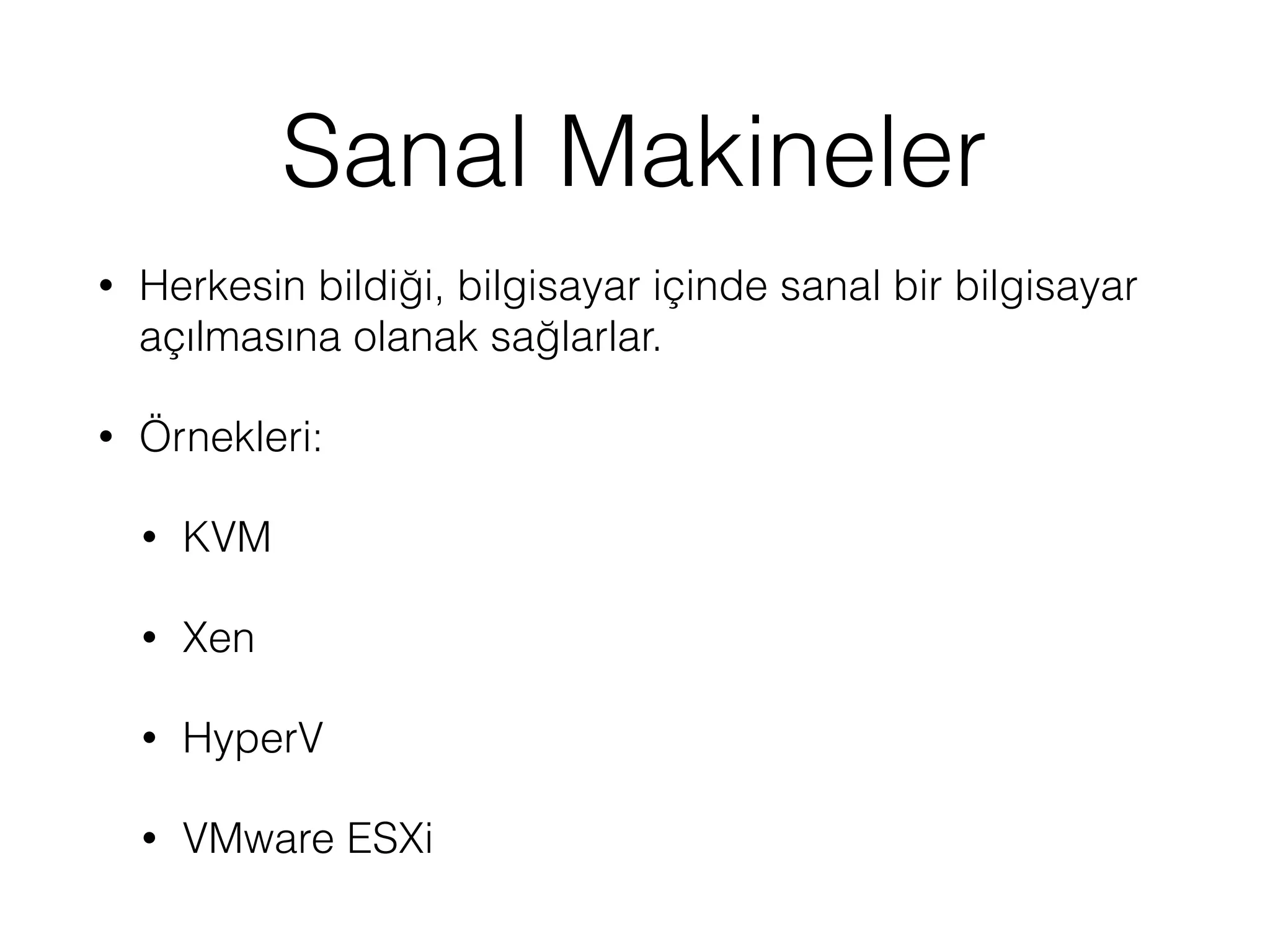 Sanal Makineler

• Herkesin bildiği, bilgisayar içinde sanal bir bilgisayar açılmasına olanak sağlarlar.

• Örnekleri:

  • KVM

  • Xen

  • HyperV

  • VMware ESXi